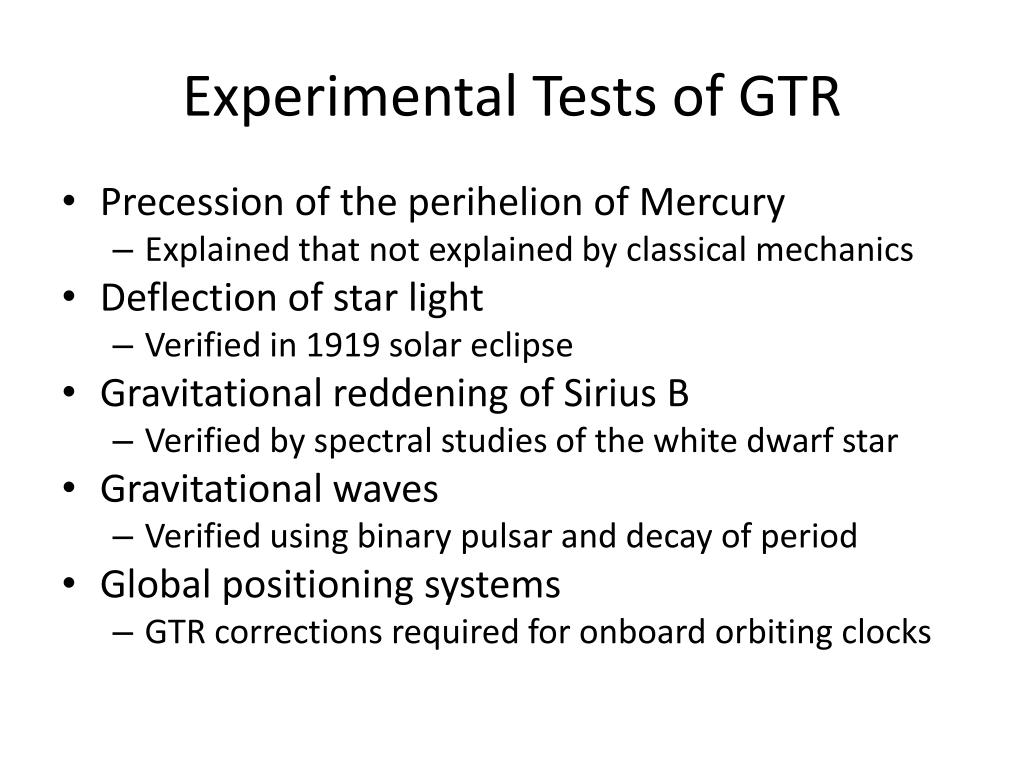 Experimental Tests of GTR

• Precession of the perihelion of Mercury
– Explained that not explained by classical mechanics
• Deflection of star light
– Verified in 1919 solar eclipse
• Gravitational reddening of Sirius B
– Verified by spectral studies of the white dwarf star
• Gravitational waves
– Verified using binary pulsar and decay of period
• Global positioning systems
– GTR corrections required for onboard orbiting clocks